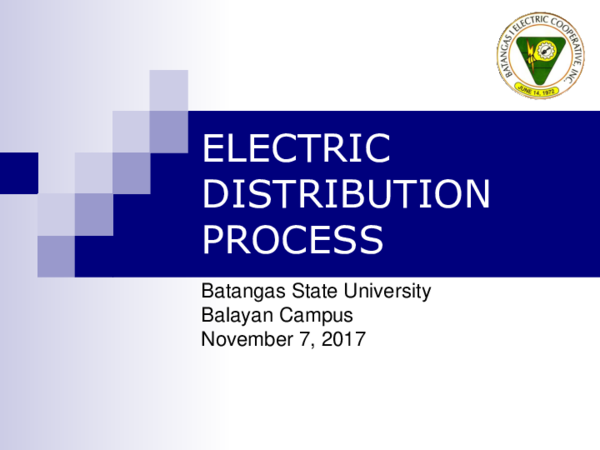 BATANGAS I ELECTRIC COOPERATIVE, INC.
JUNE 14, 1972

ELECTRIC DISTRIBUTION PROCESS

Batangas State University
Balayan Campus
November 7, 2017